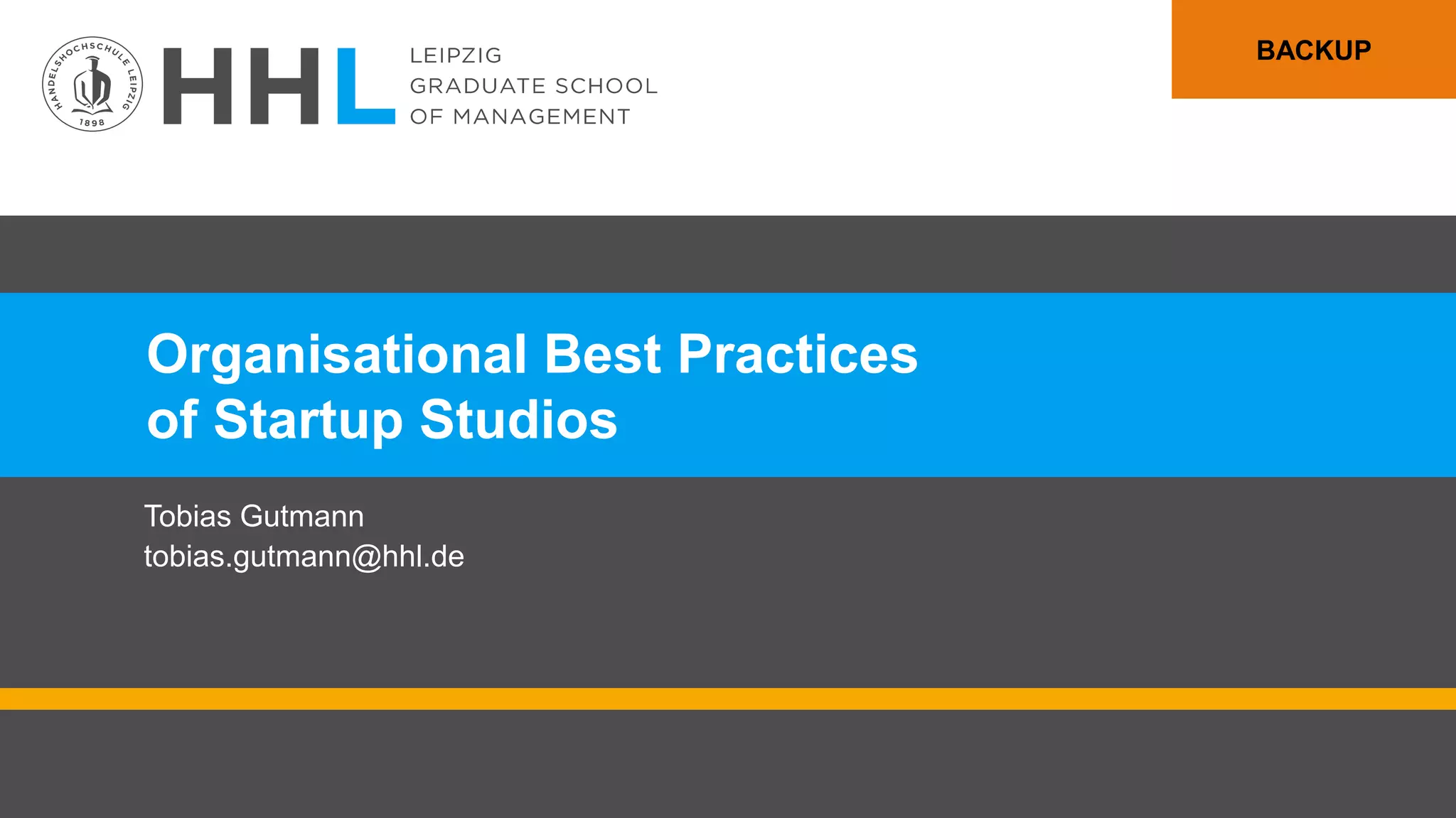 HANDELSHOCHSCHULE LEIPZIG 1898

HHL LEIPZIG GRADUATE SCHOOL OF MANAGEMENT

BACKUP

Organisational Best Practices of Startup Studios

Tobias Gutmann
tobias.gutmann@hhl.de